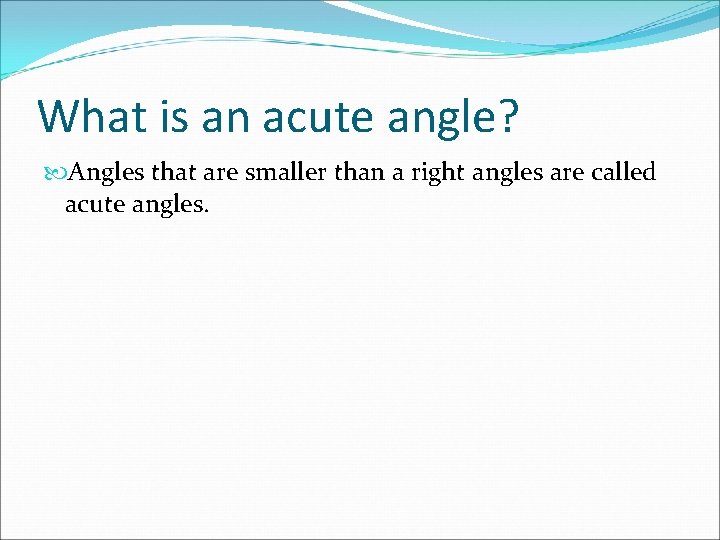 What is an acute angle?

Angles that are smaller than a right angles are called acute angles.